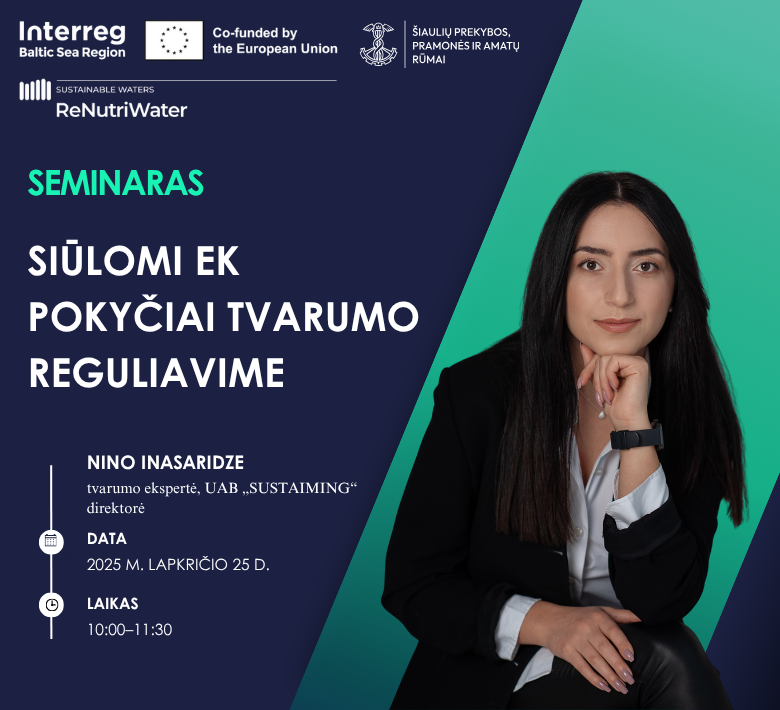 Interreg
Baltic Sea Region

Co-funded by the European Union

ŠIAULIŲ PREKYBOS, PRAMONĖS IR AMATŲ RŪMAI

SUSTAINABLE WATERS
ReNutriWater

SEMINARAS

SIŪLOMI EK POKYČIAI TVARUMO REGULIAVIME

NINO INASARIDZE
tvarumo ekspertė, UAB „SUSTAIMING“ direktorė

DATA
2025 M. LAPKRIČIO 25 D.

LAIKAS
10:00–11:30